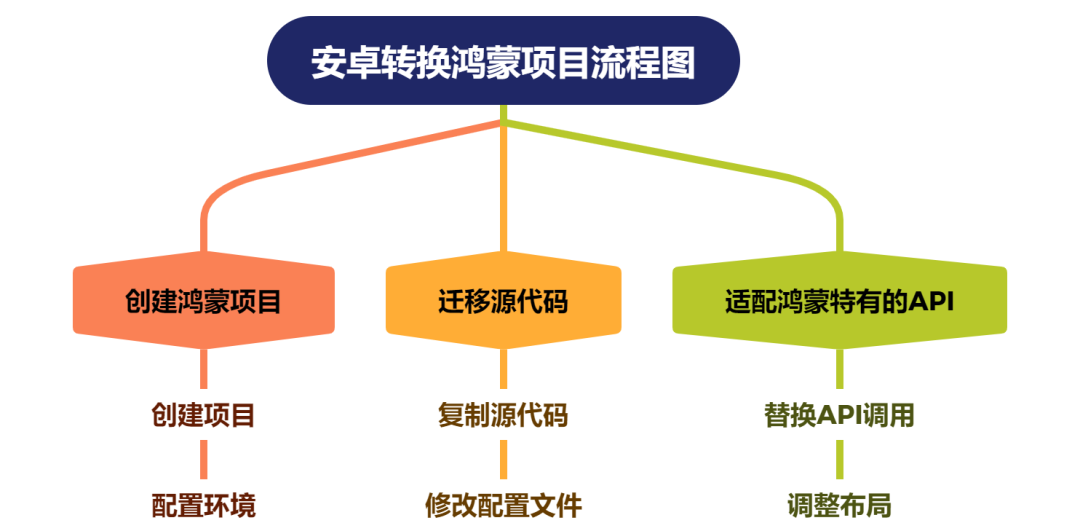 安卓转换鸿蒙项目流程图

创建鸿蒙项目

创建项目

配置环境

迁移源代码

复制源代码

修改配置文件

适配鸿蒙特有的API

替换API调用

调整布局